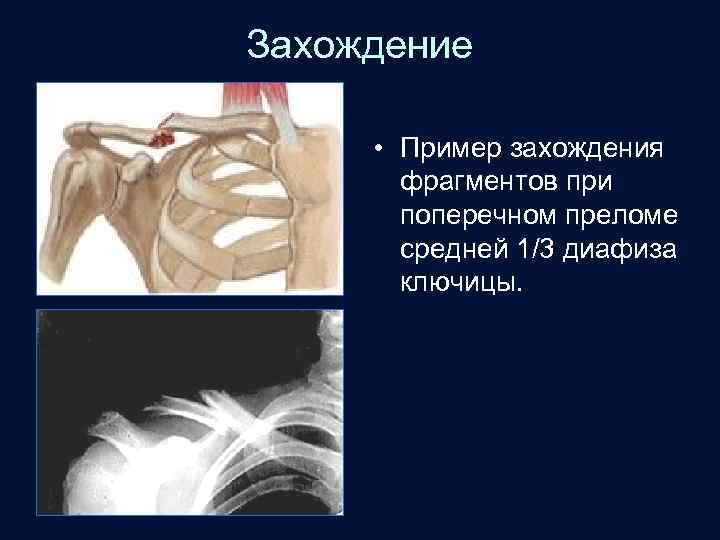 Захождение

• Пример захождения фрагментов при поперечном преломе средней 1/3 диафиза ключицы.